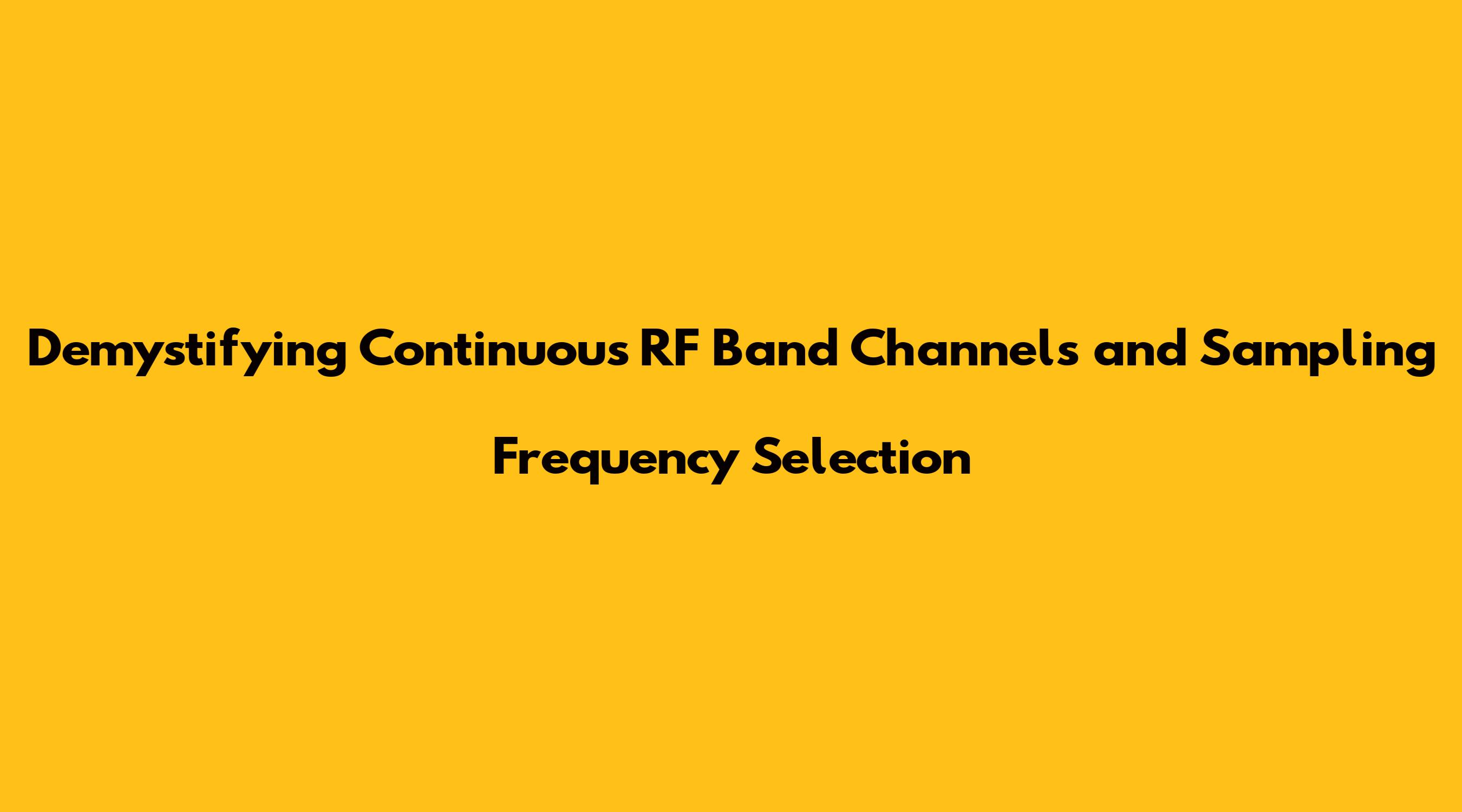 Demystifying Continuous RF Band Channels and Sampling Frequency Selection